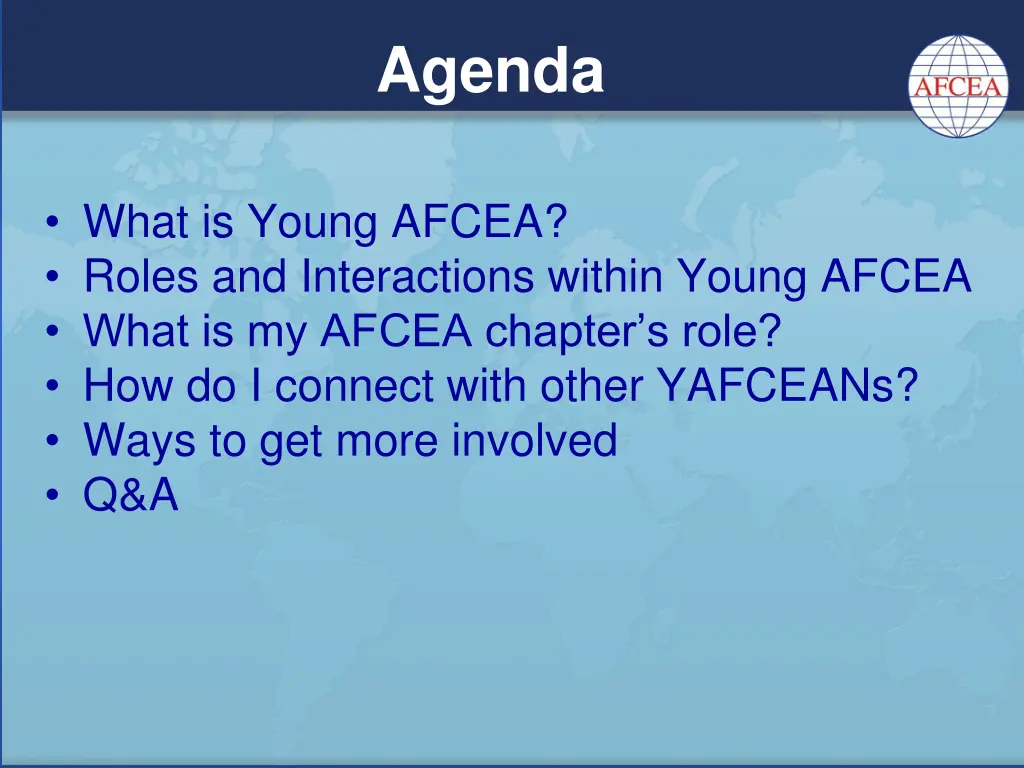 Agenda

AFCEA

• What is Young AFCEA?
• Roles and Interactions within Young AFCEA
• What is my AFCEA chapter's role?
• How do I connect with other YAFCEANs?
• Ways to get more involved
• Q&A